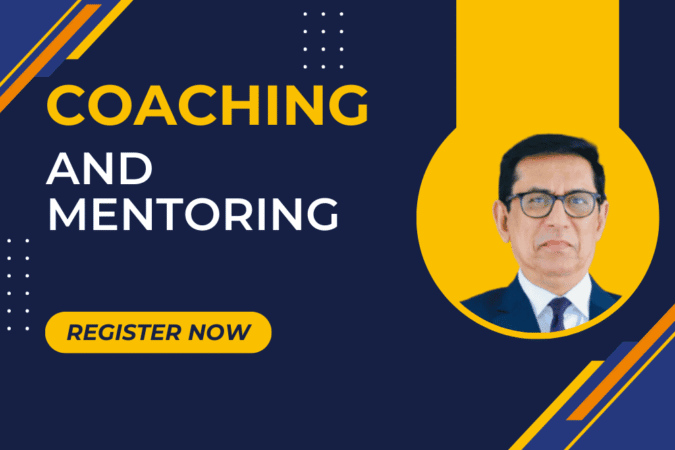 COACHING
AND
MENTORING

REGISTER NOW